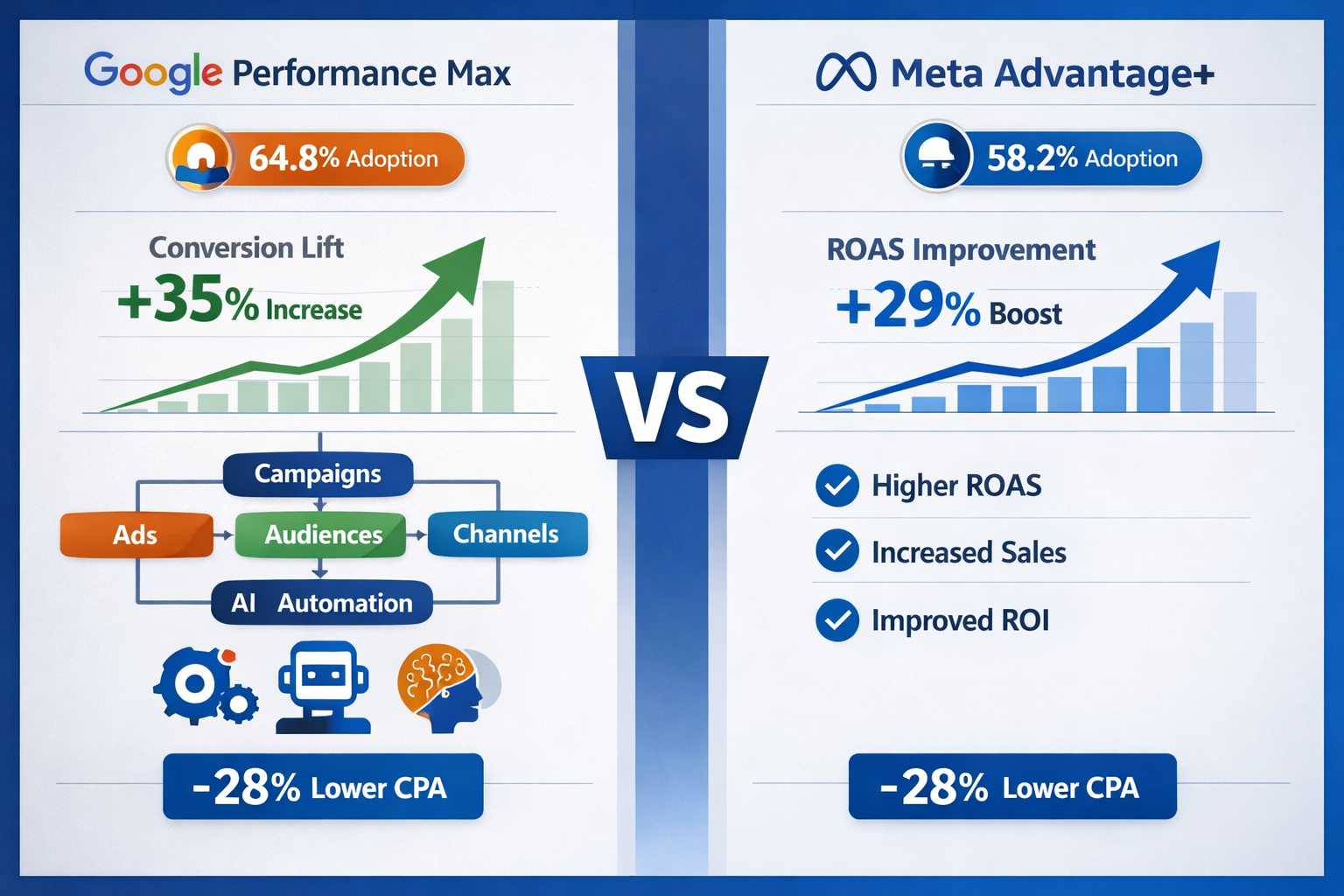 Google Performance Max

64.8% Adoption

Conversion Lift

+35% Increase

Campaigns

Ads

Audiences

Channels

AI Automation

-28% Lower CPA

VS

Meta Advantage+

58.2% Adoption

ROAS Improvement

+29% Boost

Higher ROAS

Increased Sales

Improved ROI

-28% Lower CPA